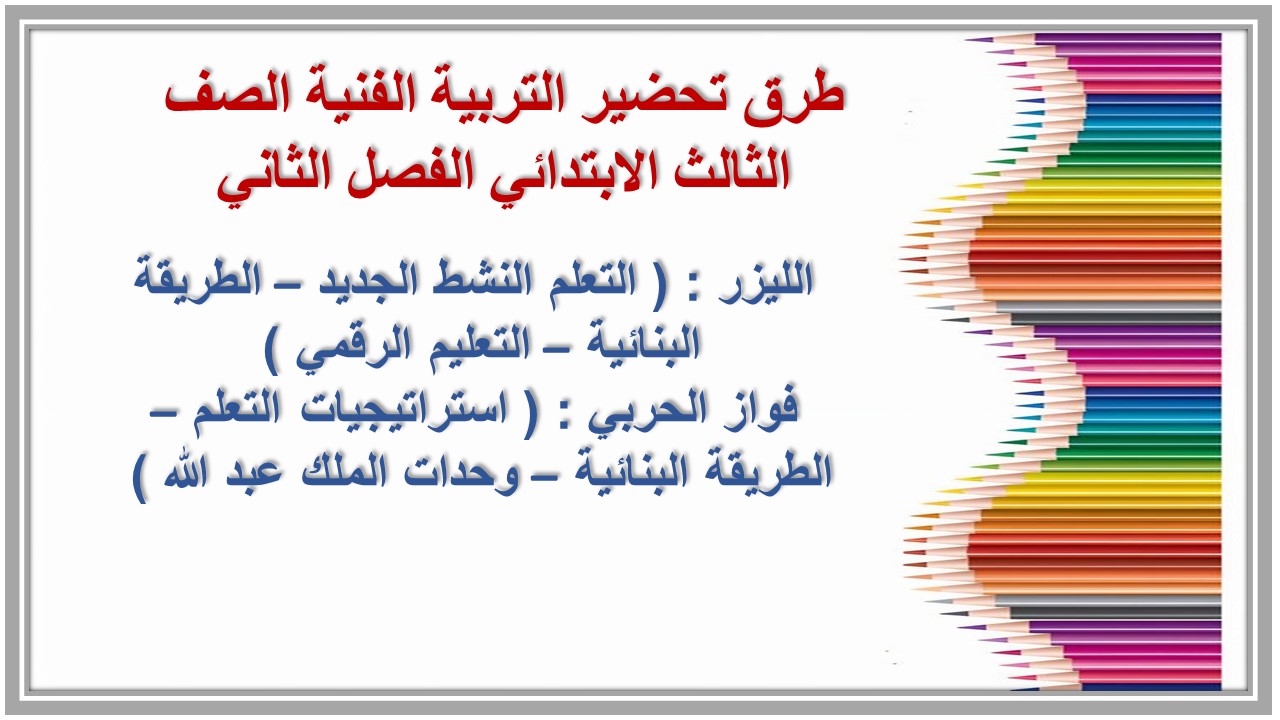 طرق تحضير التربية الفنية الصف الثالث الابتدائي الفصل الثاني

الليزر : ( التعلم النشط الجديد – الطريقة البنائية – التعليم الرقمي )
فواز الحربي : ( استراتيجيات التعلم – الطريقة البنائية – وحدات الملك عبد الله )